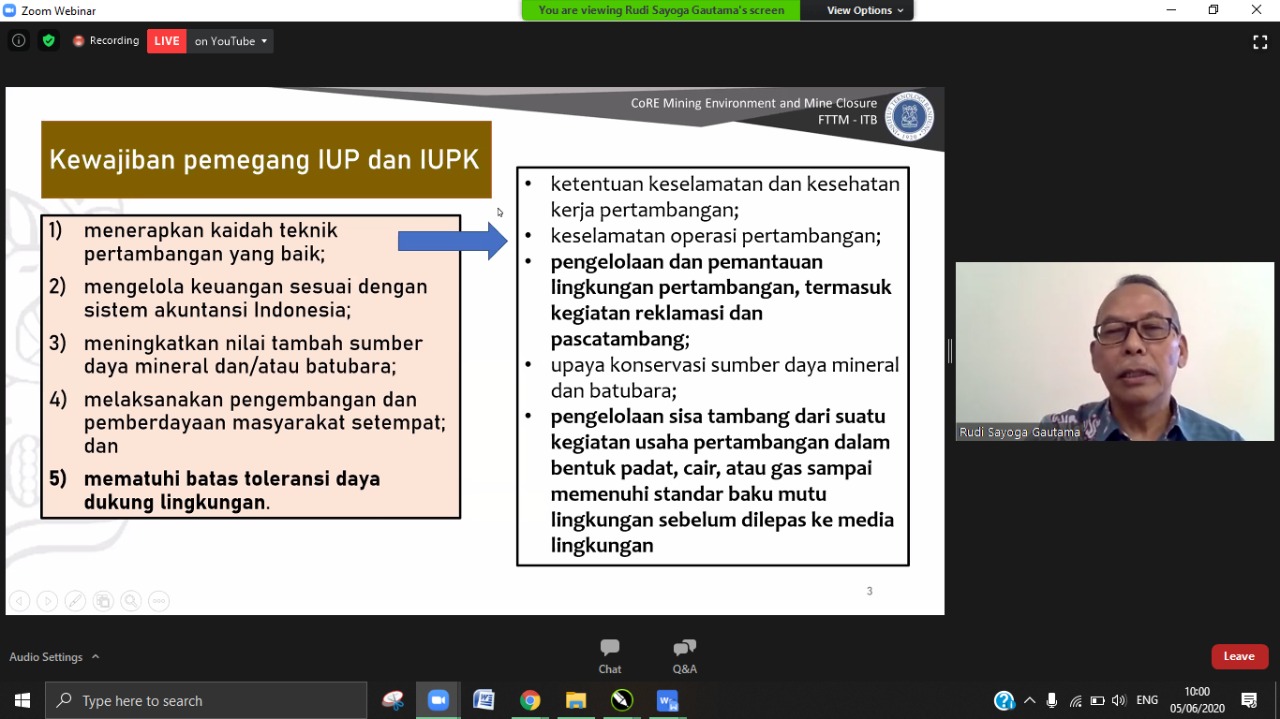 Zoom Webinar

You are viewing Rudi Sayoga Gautama's screen

View Options

Recording LIVE on YouTube

CoRE Mining Environment and Mine Closure
FTTM - ITB

Kewajiban pemegang IUP dan IUPK

1) menerapkan kaidah teknik pertambangan yang baik;

2) mengelola keuangan sesuai dengan sistem akuntansi Indonesia;

3) meningkatkan nilai tambah sumber daya mineral dan/atau batubara;

4) melaksanakan pengembangan dan pemberdayaan masyarakat setempat; dan

5) mematuhi batas toleransi daya dukung lingkungan.

• ketentuan keselamatan dan kesehatan kerja pertambangan;
• keselamatan operasi pertambangan;
• pengelolaan dan pemantauan lingkungan pertambangan, termasuk kegiatan reklamasi dan pascatambang;
• upaya konservasi sumber daya mineral dan batubara;
• pengelolaan sisa tambang dari suatu kegiatan usaha pertambangan dalam bentuk padat, cair, atau gas sampai memenuhi standar baku mutu lingkungan sebelum dilepas ke media lingkungan

3

Rudi Sayoga Gautama

Audio Settings

Chat

Q&A

Leave

Type here to search

ENG

10:00
05/06/2020